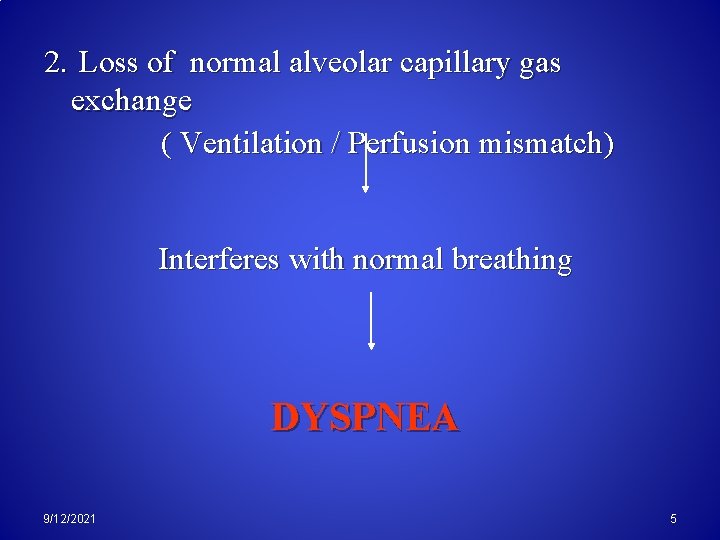 2. Loss of normal alveolar capillary gas exchange

( Ventilation / Perfusion mismatch)

Interferes with normal breathing

DYSPNEA

9/12/2021

5